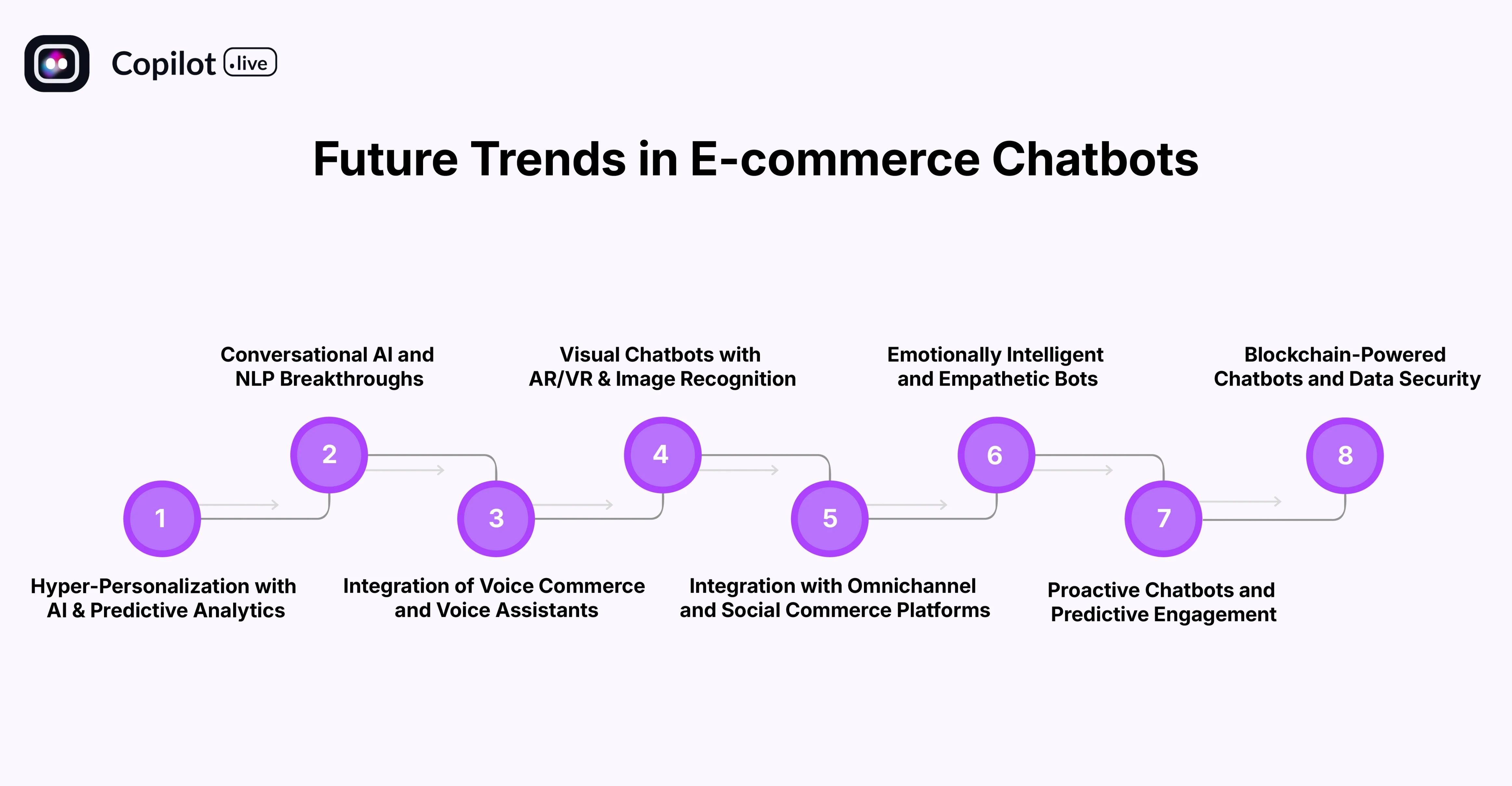 Copilot .live

Future Trends in E-commerce Chatbots

1
Hyper-Personalization with AI & Predictive Analytics

2
Conversational AI and NLP Breakthroughs

3
Integration of Voice Commerce and Voice Assistants

4
Visual Chatbots with AR/VR & Image Recognition

5
Integration with Omnichannel and Social Commerce Platforms

6
Emotionally Intelligent and Empathetic Bots

7
Proactive Chatbots and Predictive Engagement

8
Blockchain-Powered Chatbots and Data Security